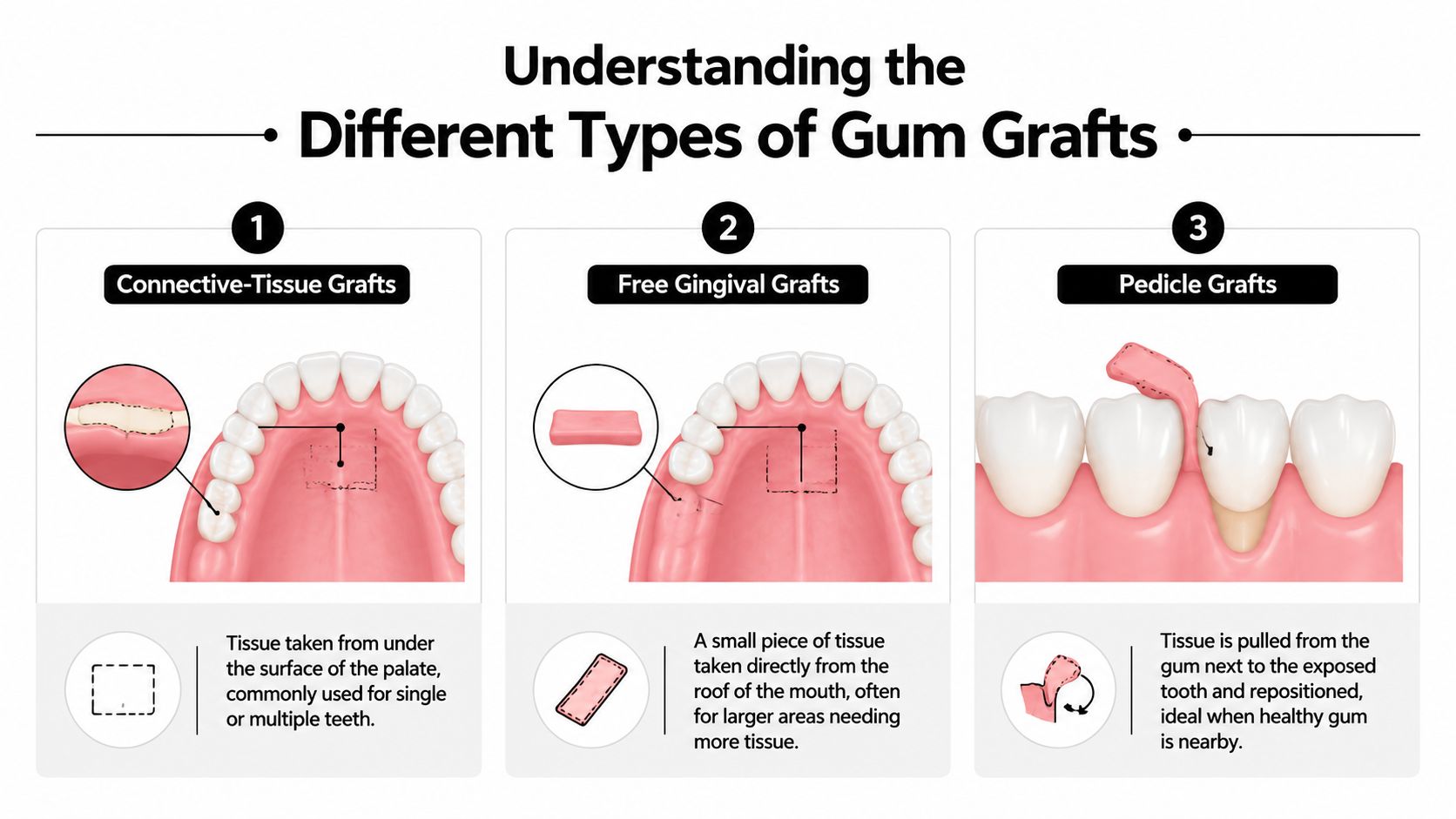 Understanding the
Different Types of Gum Grafts

1
Connective-Tissue Grafts

Tissue taken from under the surface of the palate, commonly used for single or multiple teeth.

2
Free Gingival Grafts

A small piece of tissue taken directly from the roof of the mouth, often for larger areas needing more tissue.

3
Pedicle Grafts

Tissue is pulled from the gum next to the exposed tooth and repositioned, ideal when healthy gum is nearby.